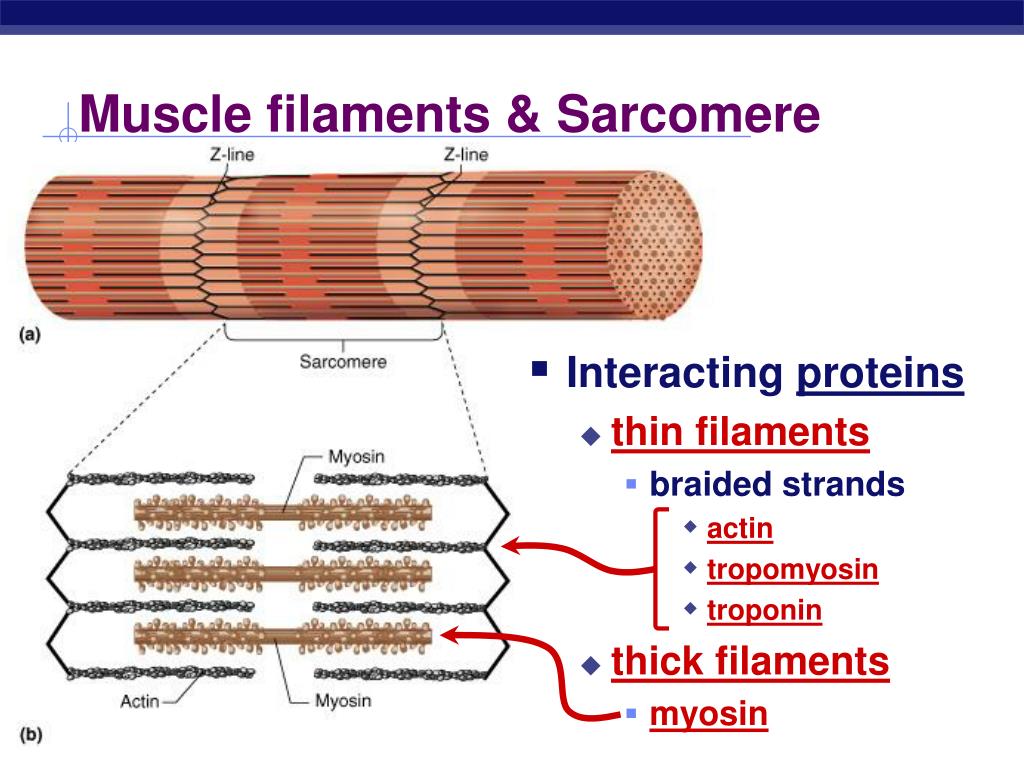 Muscle filaments & Sarcomere

Z-line

Z-line

(a)

Sarcomere

Myosin

Actin

Myosin

(b)

Interacting proteins

thin filaments

braided strands

actin

tropomyosin

troponin

thick filaments

myosin